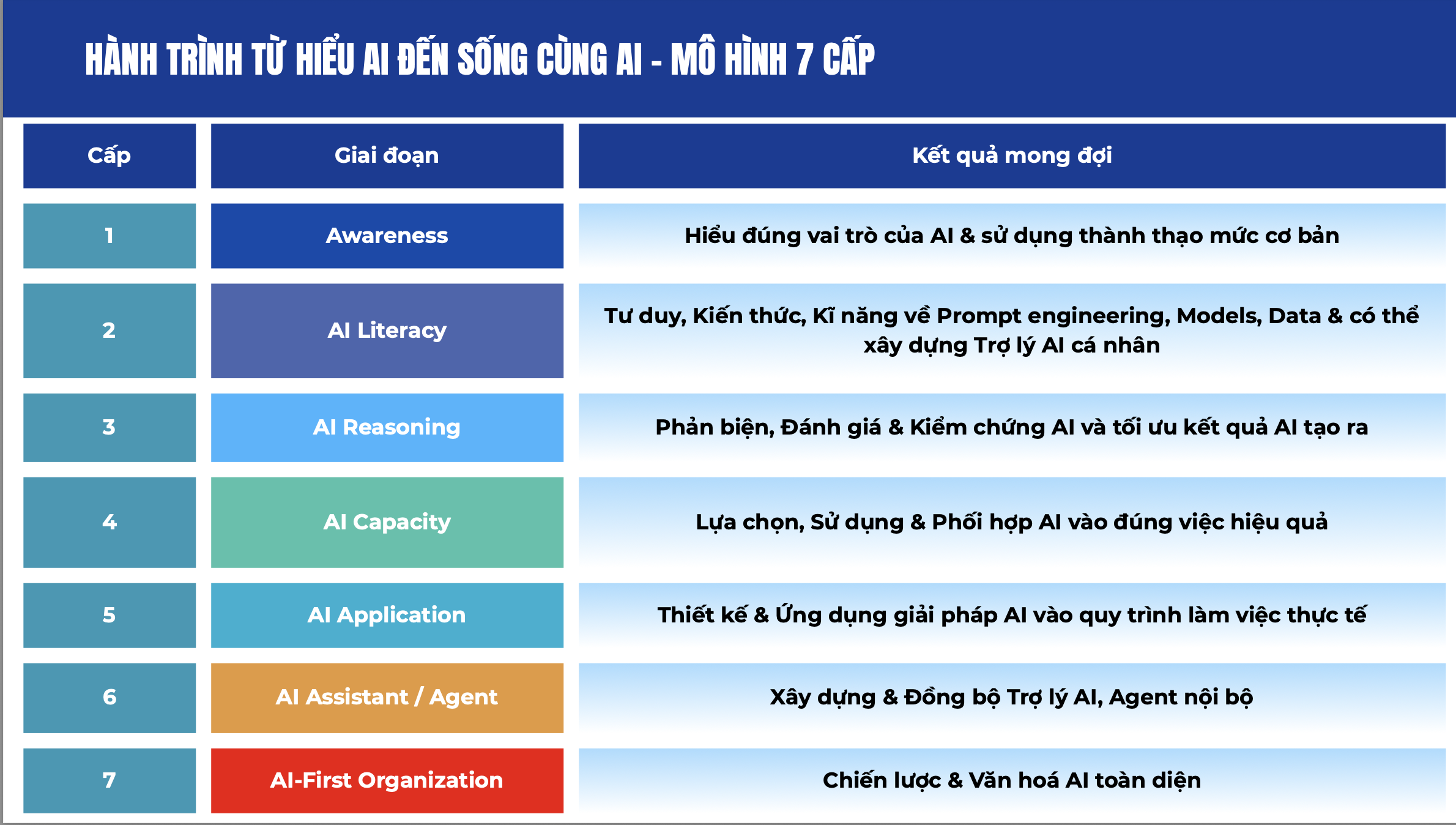 HÀNH TRÌNH TỪ HIỂU AI ĐẾN SỐNG CÙNG AI - MÔ HÌNH 7 CẤP

| Cấp | Giai đoạn | Kết quả mong đợi |
|---|---|---|
| 1 | Awareness | Hiểu đúng vai trò của AI & sử dụng thành thạo mức cơ bản |
| 2 | AI Literacy | Tư duy, Kiến thức, Kĩ năng về Prompt engineering, Models, Data & có thể xây dựng Trợ lý AI cá nhân |
| 3 | AI Reasoning | Phản biện, Đánh giá & Kiểm chứng AI và tối ưu kết quả AI tạo ra |
| 4 | AI Capacity | Lựa chọn, Sử dụng & Phối hợp AI vào đúng việc hiệu quả |
| 5 | AI Application | Thiết kế & Ứng dụng giải pháp AI vào quy trình làm việc thực tế |
| 6 | AI Assistant / Agent | Xây dựng & Đồng bộ Trợ lý AI, Agent nội bộ |
| 7 | AI-First Organization | Chiến lược & Văn hoá AI toàn diện |